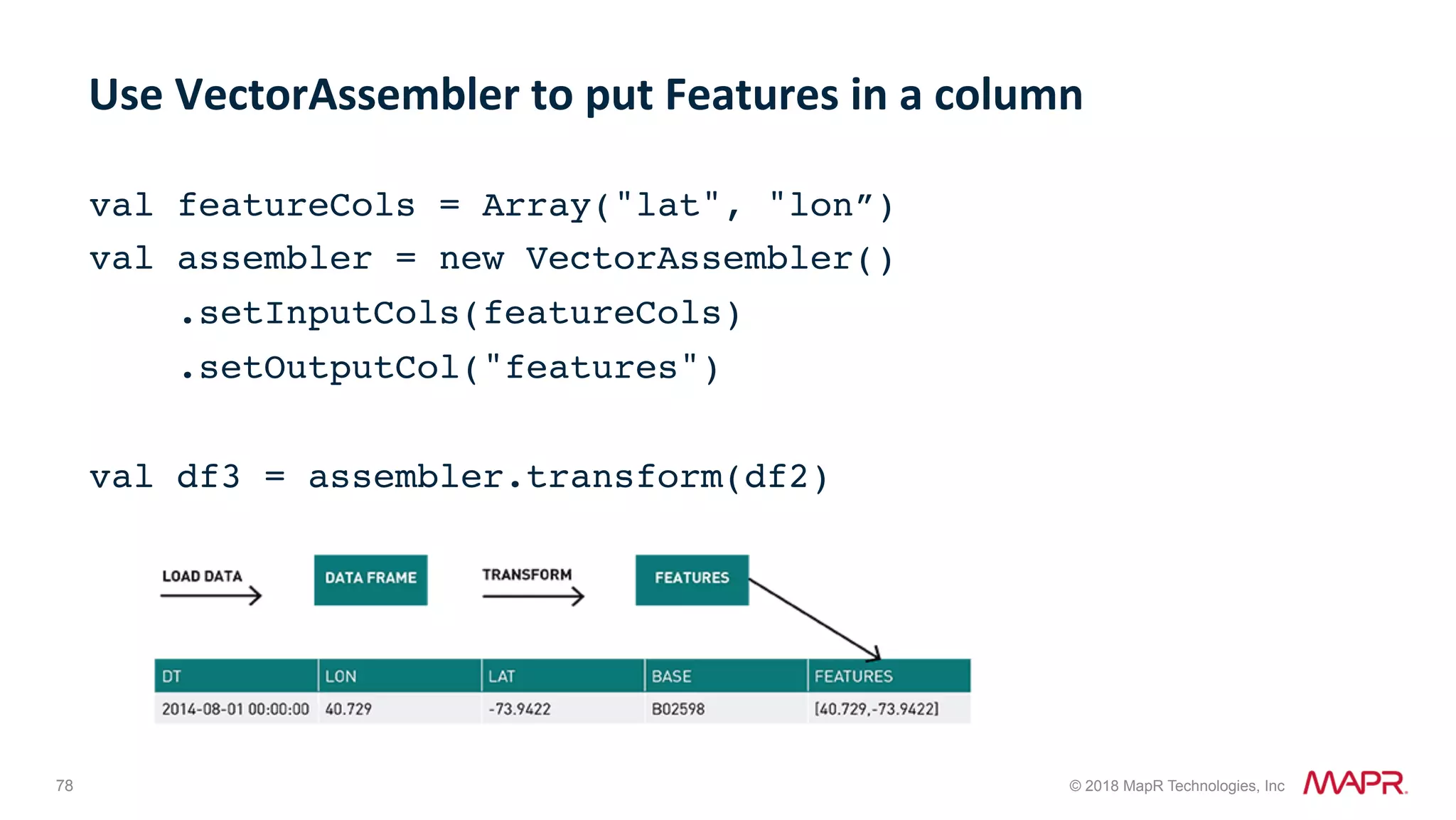 Use VectorAssembler to put Features in a column

val featureCols = Array("lat", "lon”)
val assembler = new VectorAssembler()
    .setInputCols(featureCols)
    .setOutputCol("features")

val df3 = assembler.transform(df2)

LOAD DATA

DATA FRAME

TRANSFORM

FEATURES

| DT | LON | LAT | BASE | FEATURES |
|---|---|---|---|---|
| 2014-08-01 00:00:00 | 40.729 | -73.9422 | B02598 | [40.729,-73.9422] |

78

© 2018 MapR Technologies, Inc

MAPR.